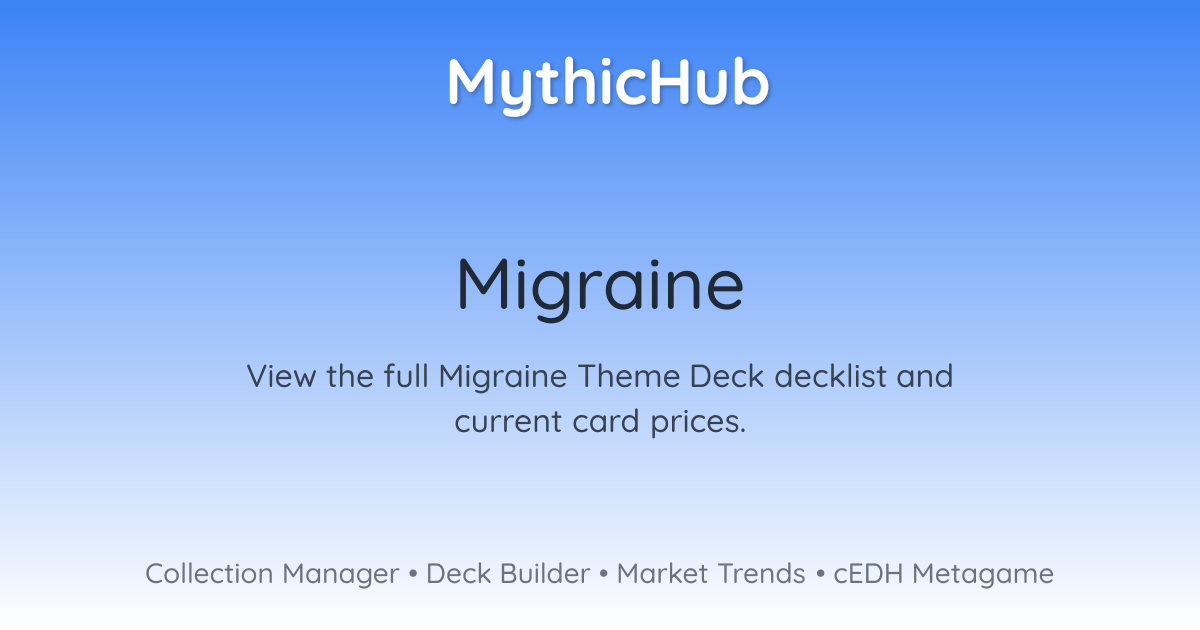 MythicHub

Migraine

View the full Migraine Theme Deck decklist and current card prices.

Collection Manager • Deck Builder • Market Trends • cEDH Metagame